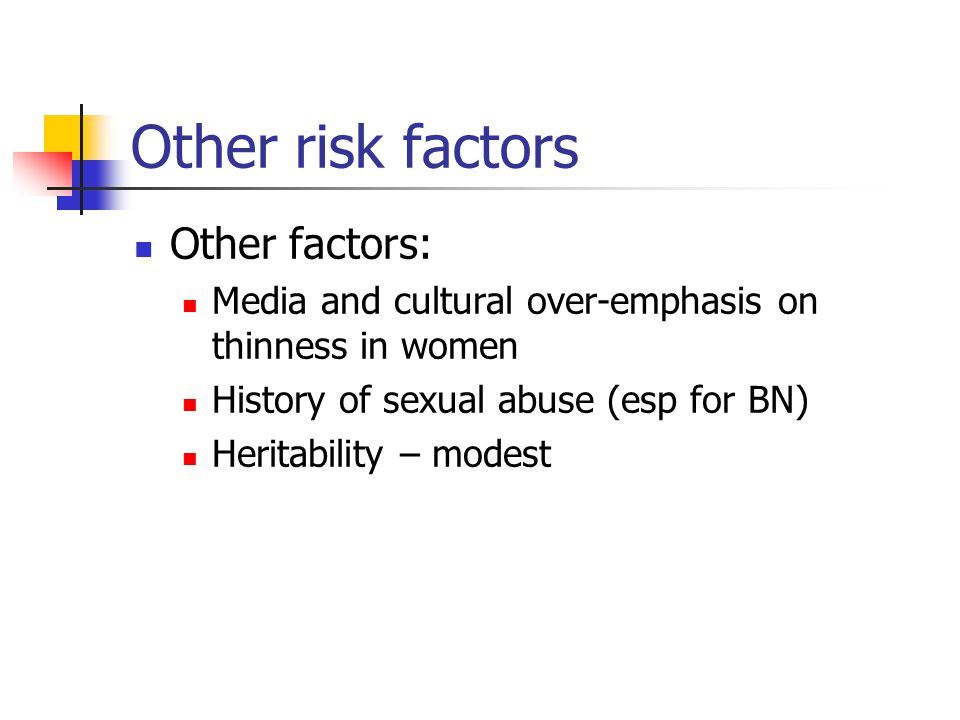 Other risk factors

Other factors:

Media and cultural over-emphasis on thinness in women

History of sexual abuse (esp for BN)

Heritability – modest